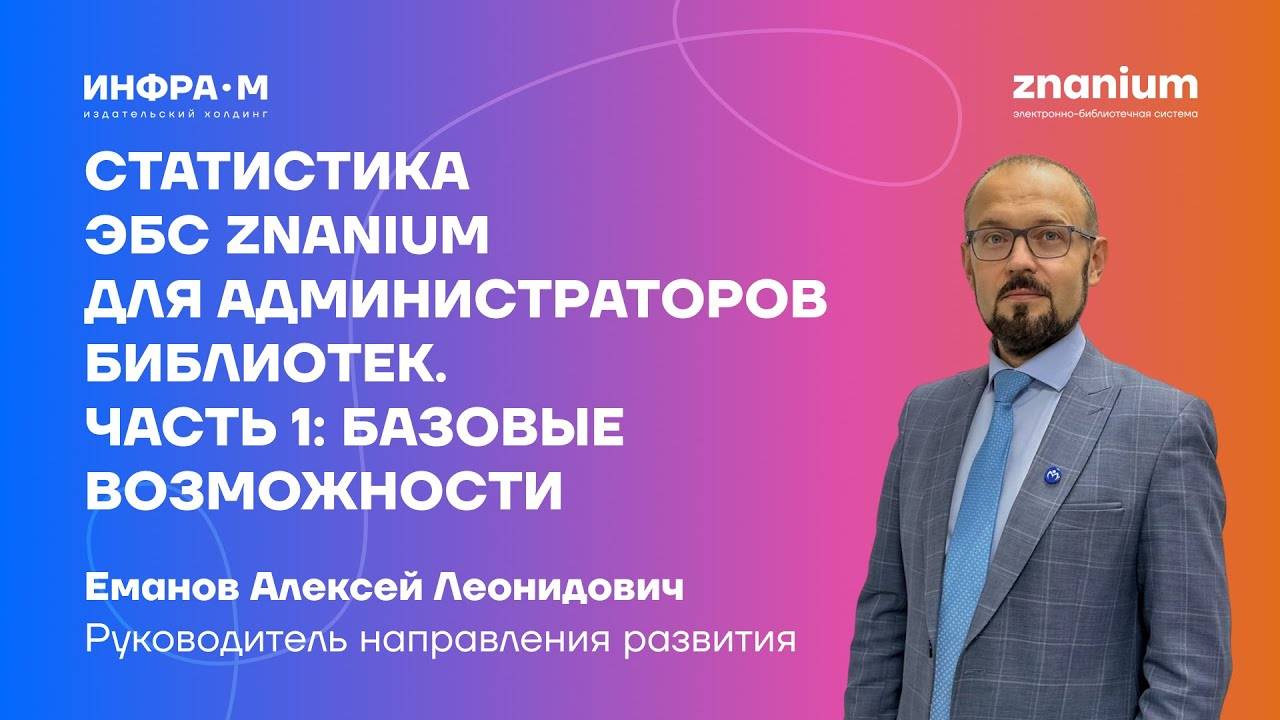 ИНФРА·М
издательский холдинг

znanium
электронно-библиотечная система

СТАТИСТИКА ЭБС ZNANIUM ДЛЯ АДМИНИСТРАТОРОВ БИБЛИОТЕК. ЧАСТЬ 1: БАЗОВЫЕ ВОЗМОЖНОСТИ

Еманов Алексей Леонидович
Руководитель направления развития